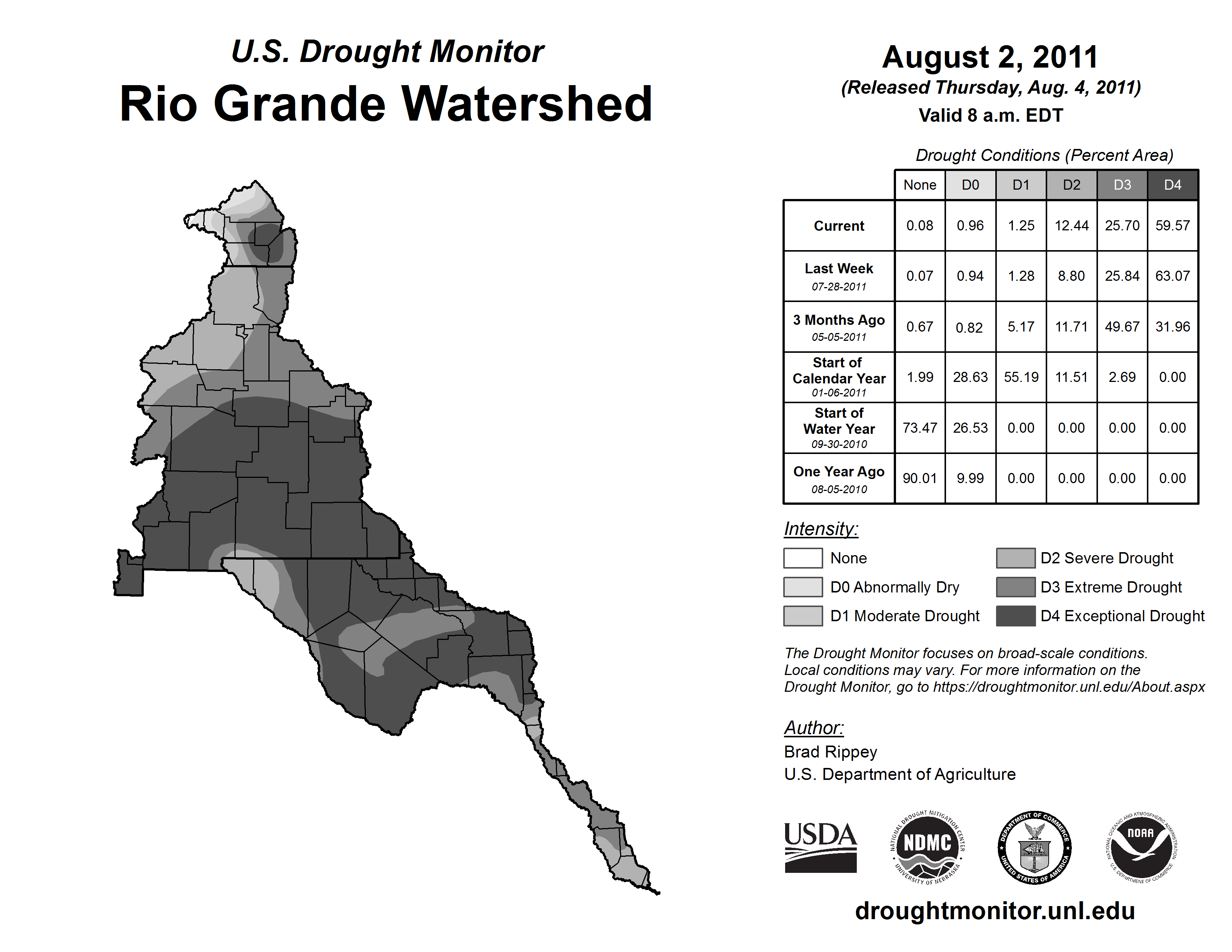 U.S. Drought Monitor
Rio Grande Watershed

August 2, 2011
(Released Thursday, Aug. 4, 2011)
Valid 8 a.m. EDT

Drought Conditions (Percent Area)

| | None | D0 | D1 | D2 | D3 | D4 |
|---|---|---|---|---|---|---|
| Current | 0.08 | 0.96 | 1.25 | 12.44 | 25.70 | 59.57 |
| Last Week 07-28-2011 | 0.07 | 0.94 | 1.28 | 8.80 | 25.84 | 63.07 |
| 3 Months Ago 05-05-2011 | 0.67 | 0.82 | 5.17 | 11.71 | 49.67 | 31.96 |
| Start of Calendar Year 01-06-2011 | 1.99 | 28.63 | 55.19 | 11.51 | 2.69 | 0.00 |
| Start of Water Year 09-30-2010 | 73.47 | 26.53 | 0.00 | 0.00 | 0.00 | 0.00 |
| One Year Ago 08-05-2010 | 90.01 | 9.99 | 0.00 | 0.00 | 0.00 | 0.00 |

Intensity:
None
D0 Abnormally Dry
D1 Moderate Drought
D2 Severe Drought
D3 Extreme Drought
D4 Exceptional Drought

The Drought Monitor focuses on broad-scale conditions. Local conditions may vary. For more information on the Drought Monitor, go to https://droughtmonitor.unl.edu/About.aspx

Author:
Brad Rippey
U.S. Department of Agriculture

USDA
NATIONAL DROUGHT MITIGATION CENTER NDMC UNIVERSITY OF NEBRASKA
DEPARTMENT OF COMMERCE UNITED STATES OF AMERICA
NATIONAL OCEANIC AND ATMOSPHERIC ADMINISTRATION NOAA U.S. DEPARTMENT OF COMMERCE

droughtmonitor.unl.edu